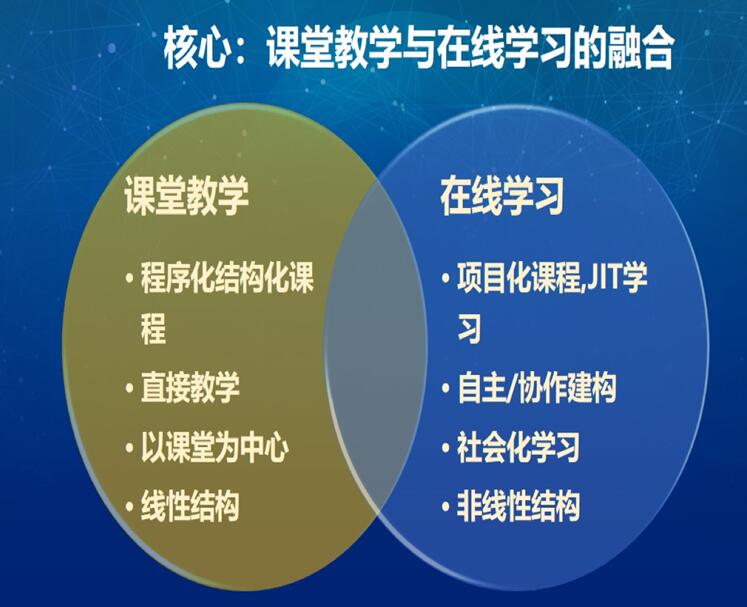 核心：课堂教学与在线学习的融合

课堂教学

• 程序化结构化课程
• 直接教学
• 以课堂为中心
• 线性结构

在线学习

• 项目化课程,JIT学习
• 自主/协作建构
• 社会化学习
• 非线性结构